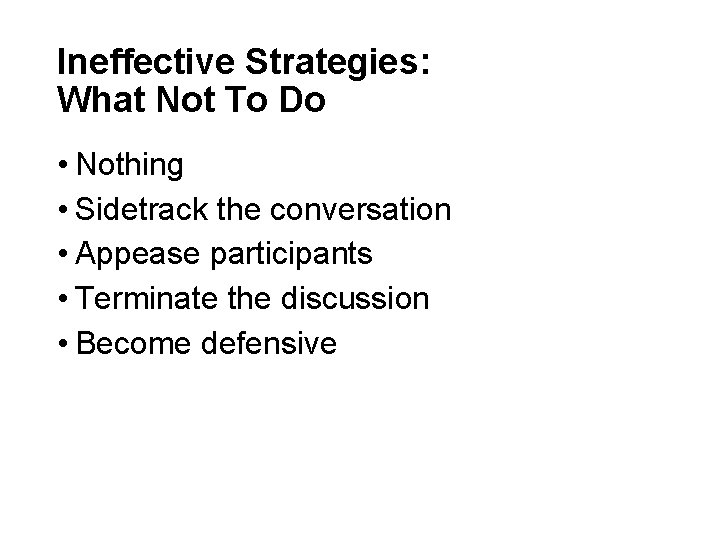 Ineffective Strategies:
What Not To Do

• Nothing
• Sidetrack the conversation
• Appease participants
• Terminate the discussion
• Become defensive